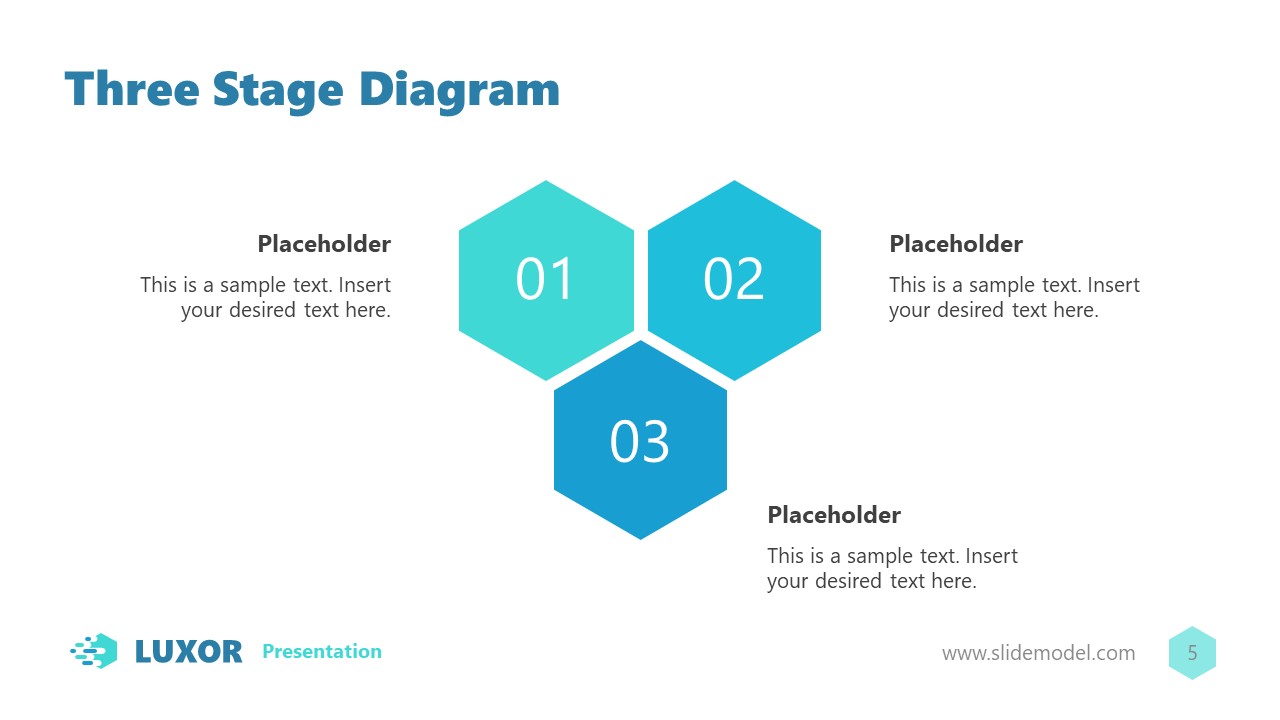 Three Stage Diagram

Placeholder

This is a sample text. Insert your desired text here.

01

02

Placeholder

This is a sample text. Insert your desired text here.

03

Placeholder

This is a sample text. Insert your desired text here.

LUXOR Presentation

www.slidemodel.com

5